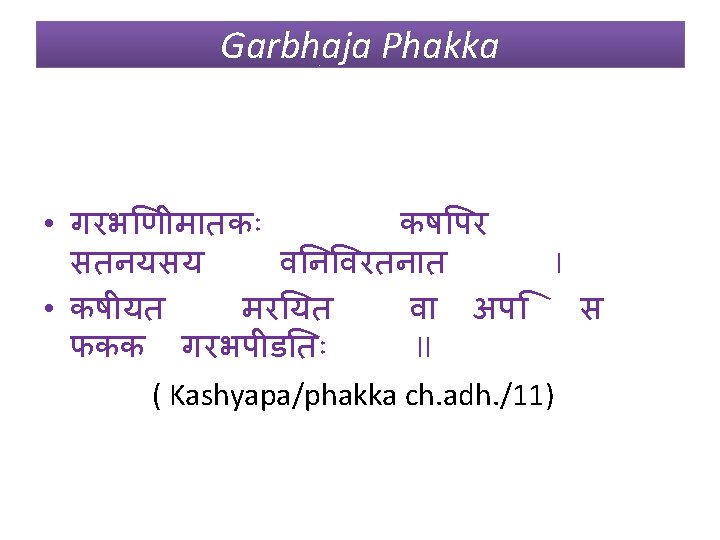 Garbhaja Phakka

• गरभणिीमातकः कषपिर सतनयसय वनिविरतनात ।
• कषीयत मरयित वा अपि स फकक गरभपीडतिः ॥

( Kashyapa/phakka ch.adh./11)